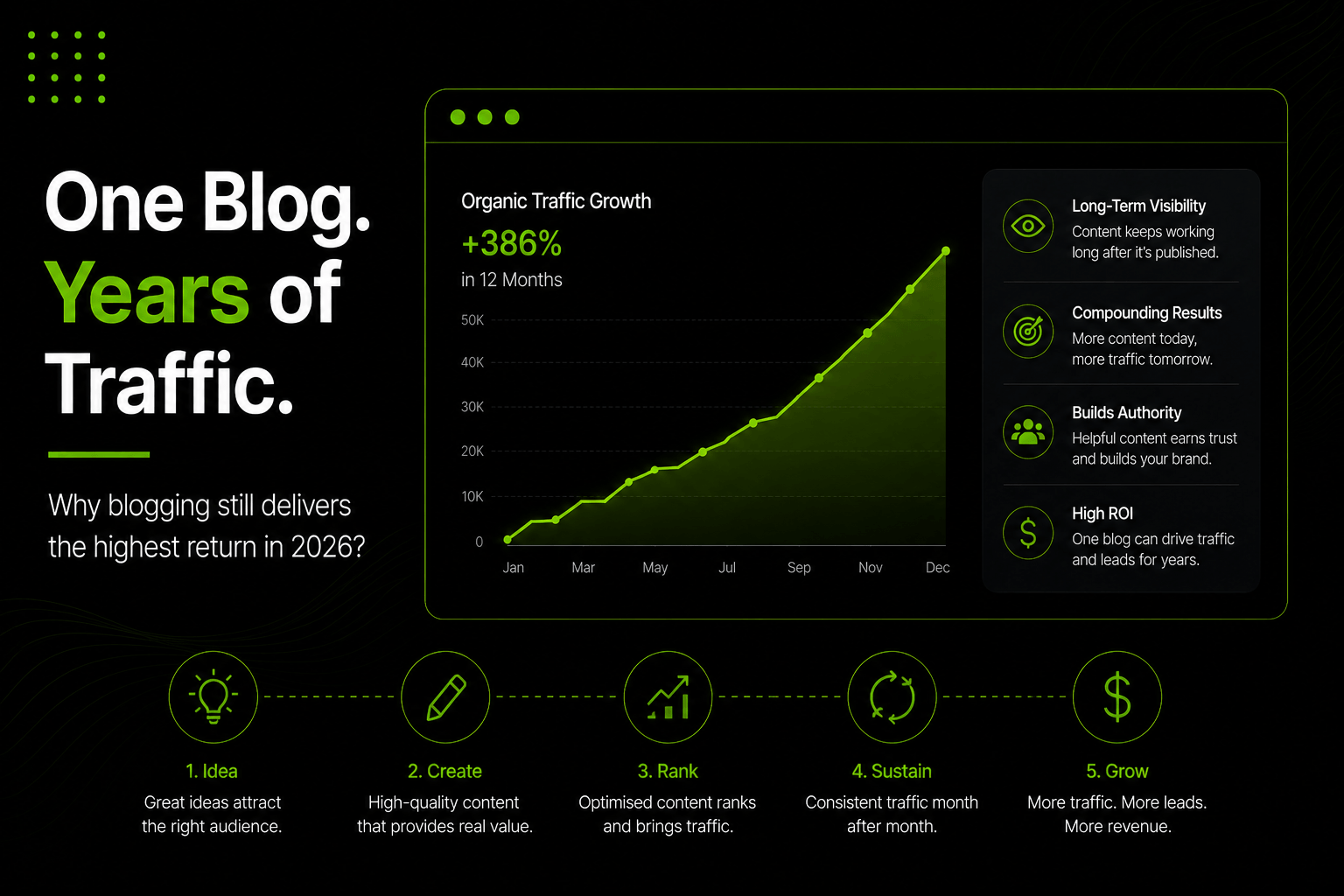 One Blog.
Years of
Traffic.

Why blogging still delivers the highest return in 2026?

Organic Traffic Growth
+386%
in 12 Months

50K
40K
30K
20K
10K
0
Jan Mar May Jul Sep Nov Dec

Long-Term Visibility
Content keeps working long after it's published.

Compounding Results
More content today, more traffic tomorrow.

Builds Authority
Helpful content earns trust and builds your brand.

High ROI
One blog can drive traffic and leads for years.

1. Idea
Great ideas attract the right audience.

2. Create
High-quality content that provides real value.

3. Rank
Optimised content ranks and brings traffic.

4. Sustain
Consistent traffic month after month.

5. Grow
More traffic. More leads. More revenue.